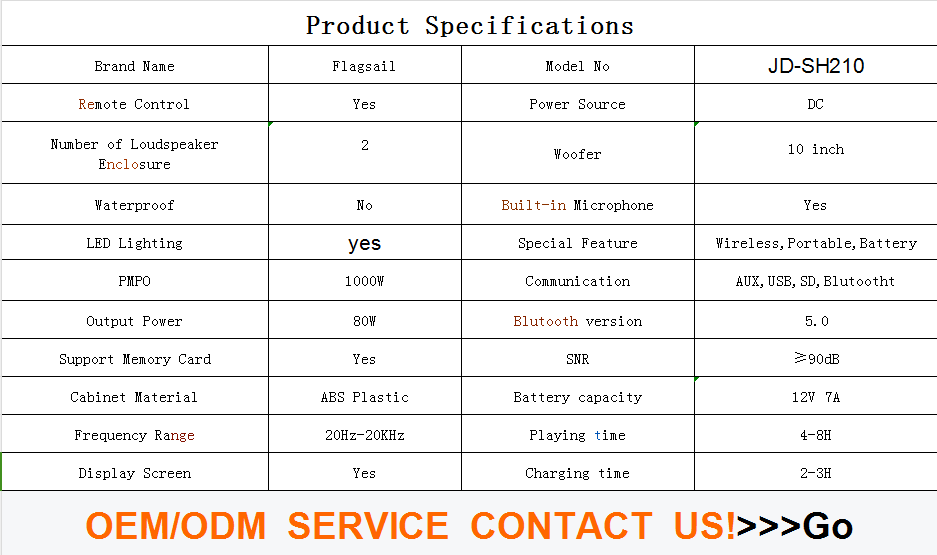 Product Specifications

| Brand Name | Flagsail | Model No | JD-SH210 |
|---|---|---|---|
| Remote Control | Yes | Power Source | DC |
| Number of Loudspeaker Enclosure | 2 | Woofer | 10 inch |
| Waterproof | No | Built-in Microphone | Yes |
| LED Lighting | yes | Special Feature | Wireless,Portable,Battery |
| PMPO | 1000W | Communication | AUX,USB,SD,Blutootht |
| Output Power | 80W | Blutooth version | 5.0 |
| Support Memory Card | Yes | SNR | ≥90dB |
| Cabinet Material | ABS Plastic | Battery capacity | 12V 7A |
| Frequency Range | 20Hz-20KHz | Playing time | 4-8H |
| Display Screen | Yes | Charging time | 2-3H |

OEM/ODM SERVICE CONTACT US!>>>Go